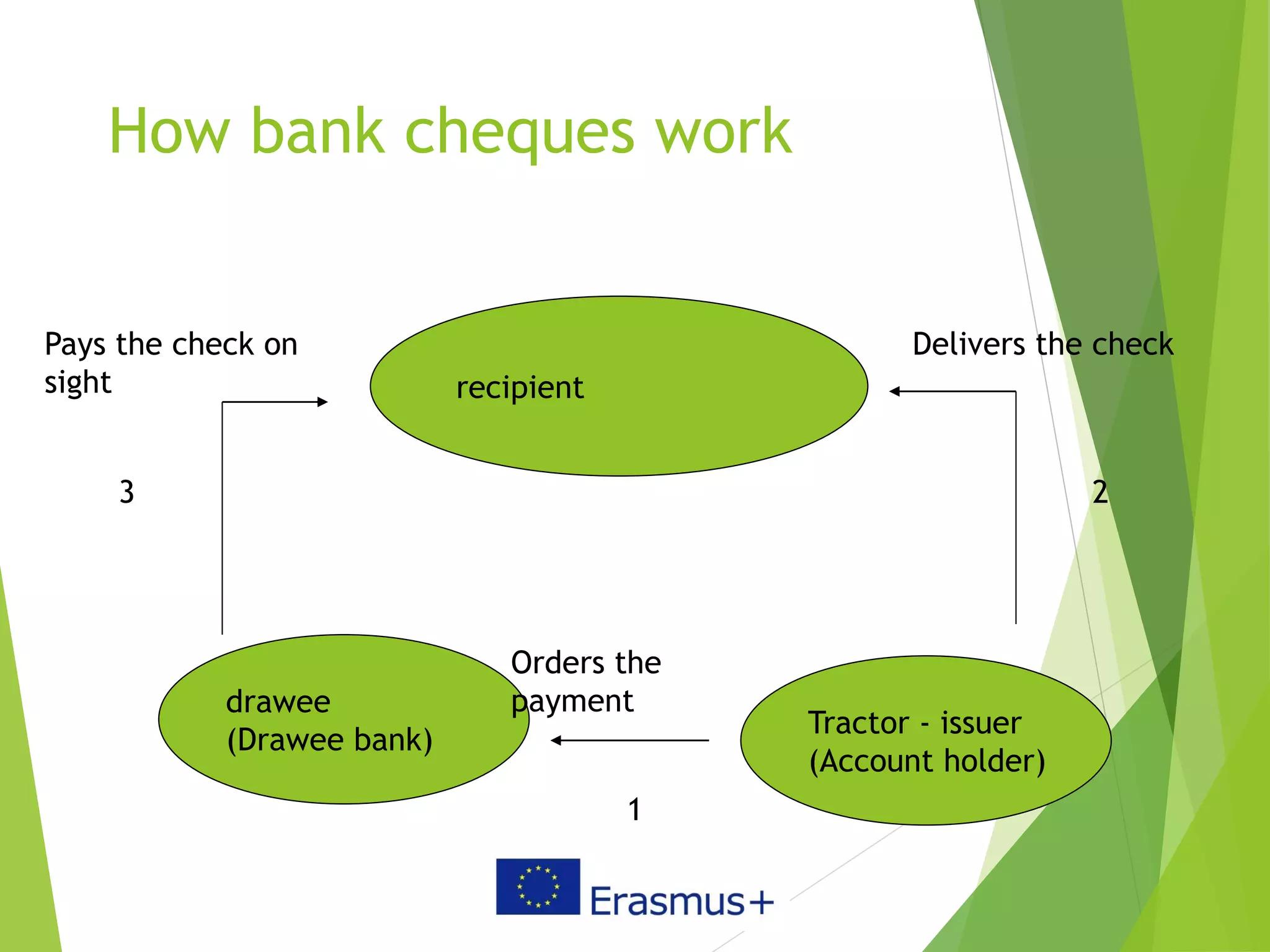 How bank cheques work

Pays the check on sight

recipient

Delivers the check

3

2

drawee
(Drawee bank)

Orders the payment

Tractor - issuer
(Account holder)

1

Erasmus+